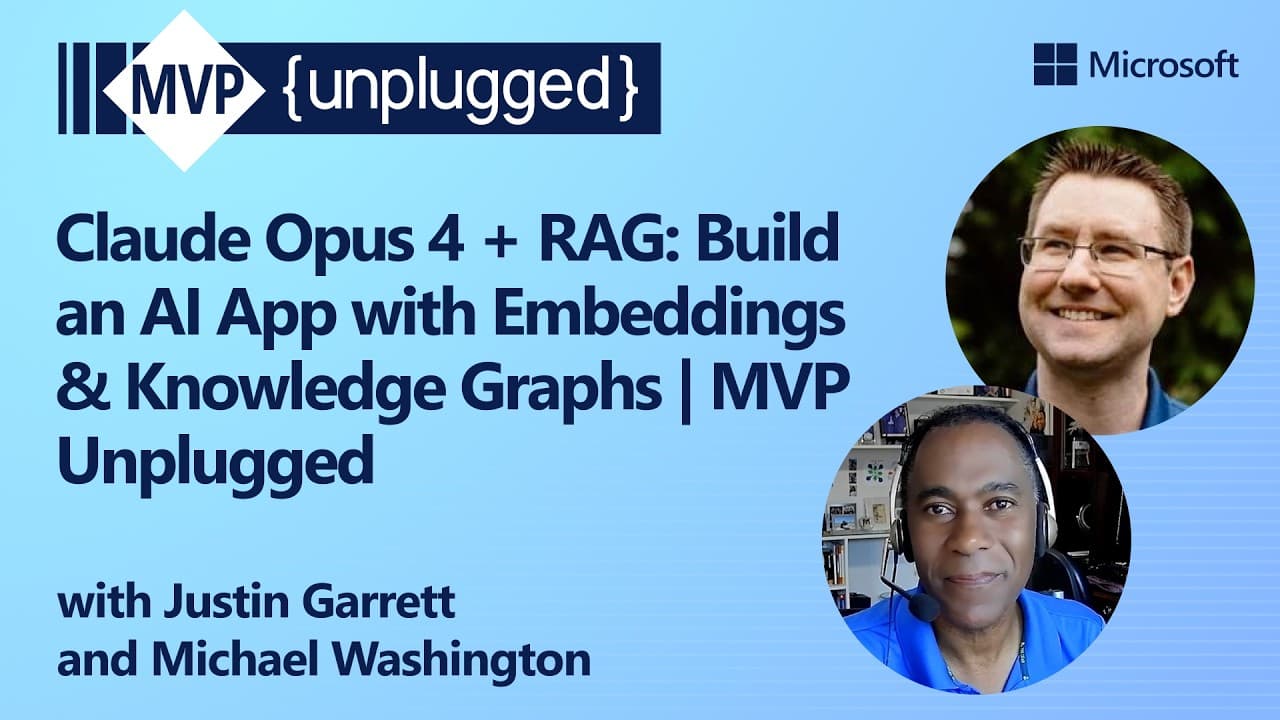 MVP {unplugged}

Microsoft

Claude Opus 4 + RAG: Build an AI App with Embeddings & Knowledge Graphs | MVP Unplugged

with Justin Garrett and Michael Washington